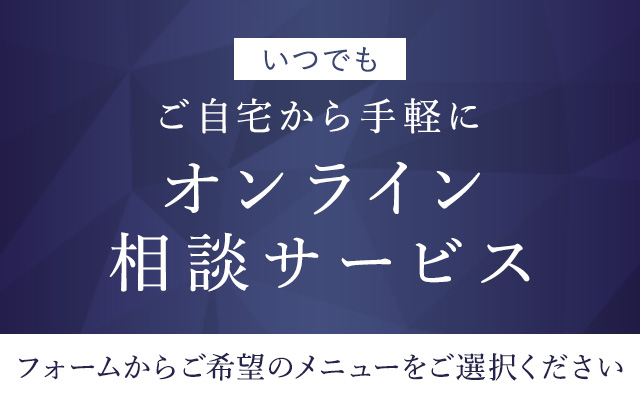 いつでも

ご自宅から手軽に

オンライン
相談サービス

フォームからご希望のメニューをご選択ください